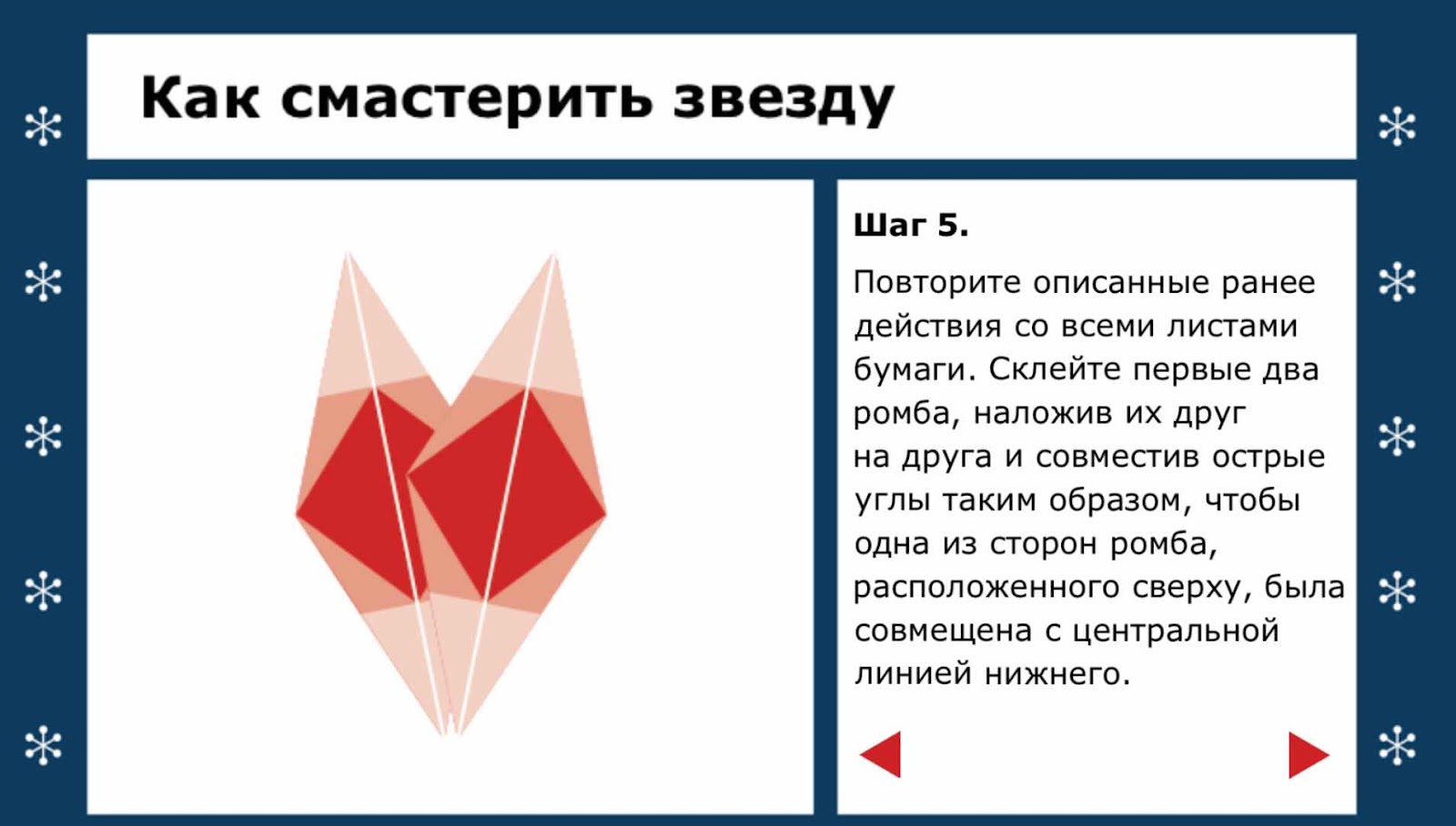 Как смастерить звезду

Шаг 5.

Повторите описанные ранее действия со всеми листами бумаги. Склейте первые два ромба, наложив их друг на друга и совместив острые углы таким образом, чтобы одна из сторон ромба, расположенного сверху, была совмещена с центральной линией нижнего.